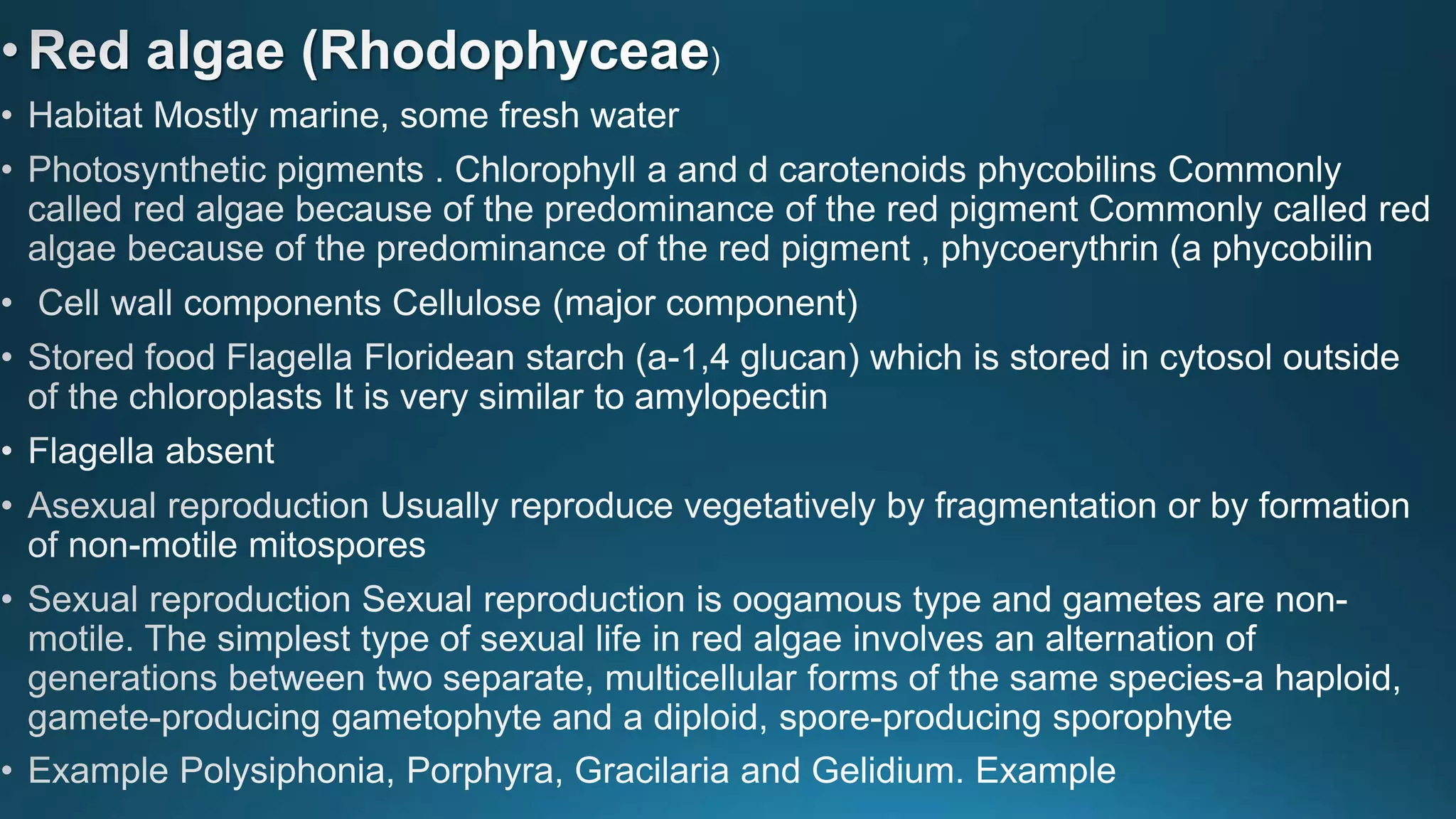 • Red algae (Rhodophyceae)

• Habitat Mostly marine, some fresh water

• Photosynthetic pigments . Chlorophyll a and d carotenoids phycobilins Commonly called red algae because of the predominance of the red pigment Commonly called red algae because of the predominance of the red pigment , phycoerythrin (a phycobilin

• Cell wall components Cellulose (major component)

• Stored food Flagella Floridean starch (a-1,4 glucan) which is stored in cytosol outside of the chloroplasts It is very similar to amylopectin

• Flagella absent

• Asexual reproduction Usually reproduce vegetatively by fragmentation or by formation of non-motile mitospores

• Sexual reproduction Sexual reproduction is oogamous type and gametes are non-motile. The simplest type of sexual life in red algae involves an alternation of generations between two separate, multicellular forms of the same species-a haploid, gamete-producing gametophyte and a diploid, spore-producing sporophyte

• Example Polysiphonia, Porphyra, Gracilaria and Gelidium. Example